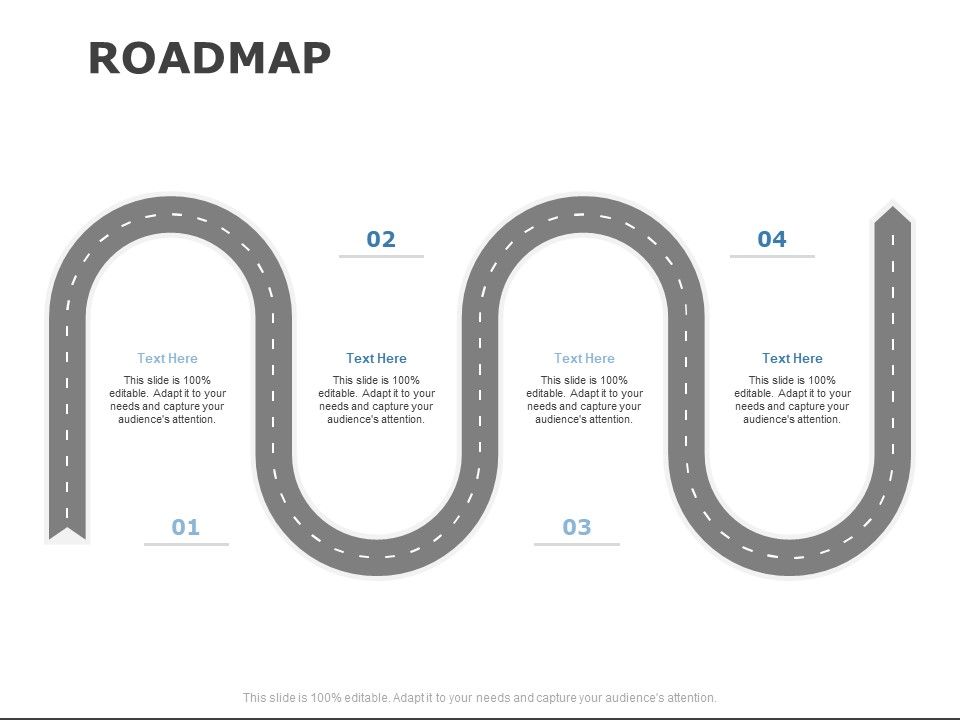 ROADMAP

02

04

Text Here
This slide is 100% editable. Adapt it to your needs and capture your audience's attention.

Text Here
This slide is 100% editable. Adapt it to your needs and capture your audience's attention.

Text Here
This slide is 100% editable. Adapt it to your needs and capture your audience's attention.

Text Here
This slide is 100% editable. Adapt it to your needs and capture your audience's attention.

01

03

This slide is 100% editable. Adapt it to your needs and capture your audience's attention.